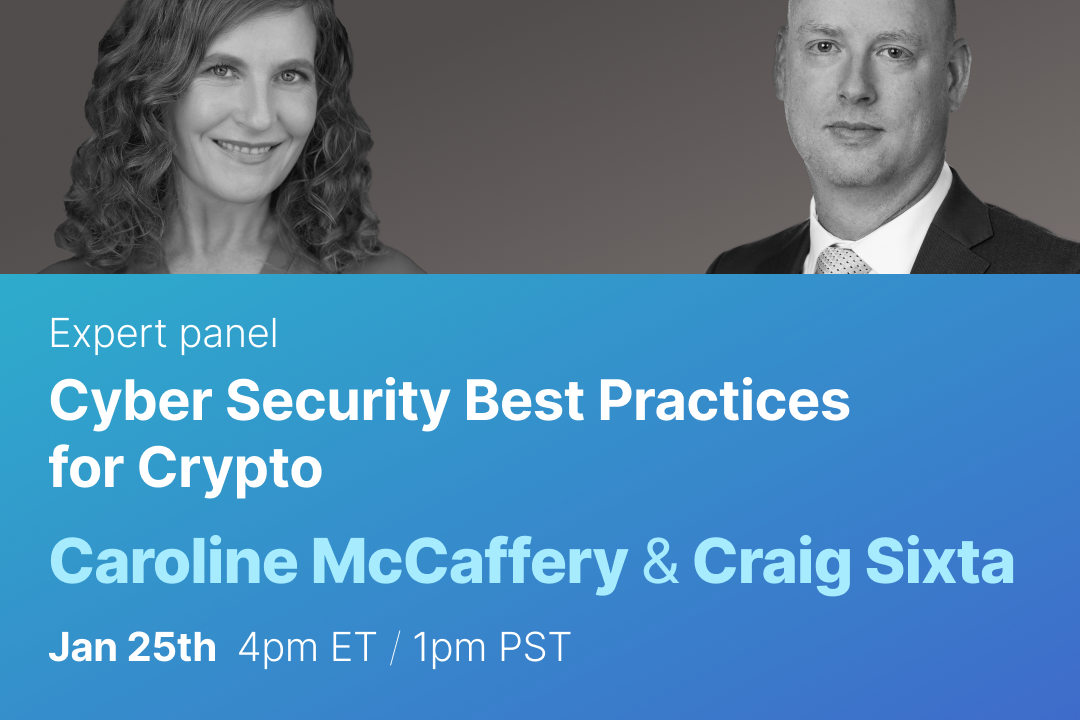 Expert panel

Cyber Security Best Practices for Crypto

Caroline McCaffery & Craig Sixta

Jan 25th 4pm ET / 1pm PST